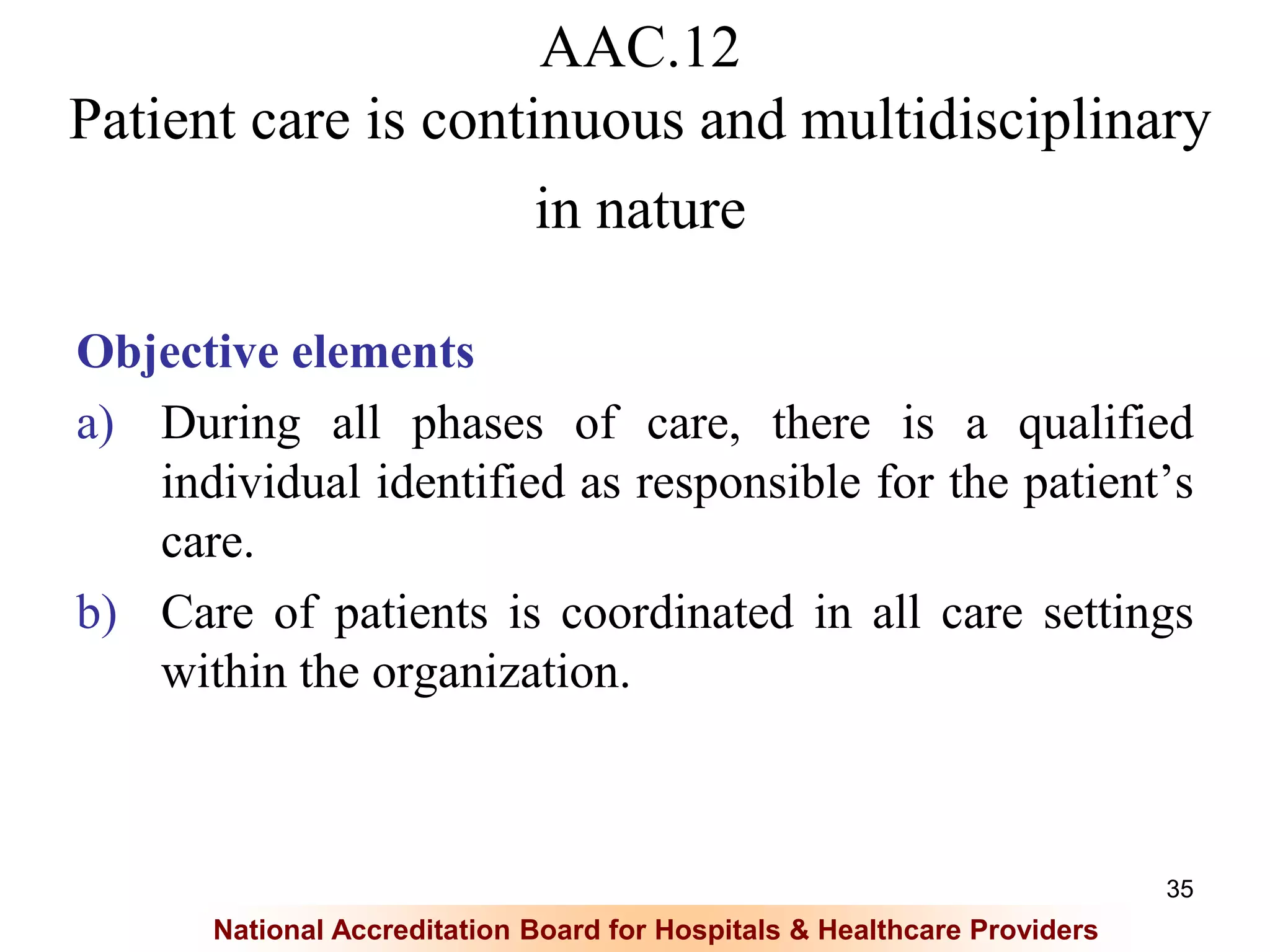 AAC.12
Patient care is continuous and multidisciplinary in nature

Objective elements

a) During all phases of care, there is a qualified individual identified as responsible for the patient’s care.

b) Care of patients is coordinated in all care settings within the organization.

35

National Accreditation Board for Hospitals & Healthcare Providers